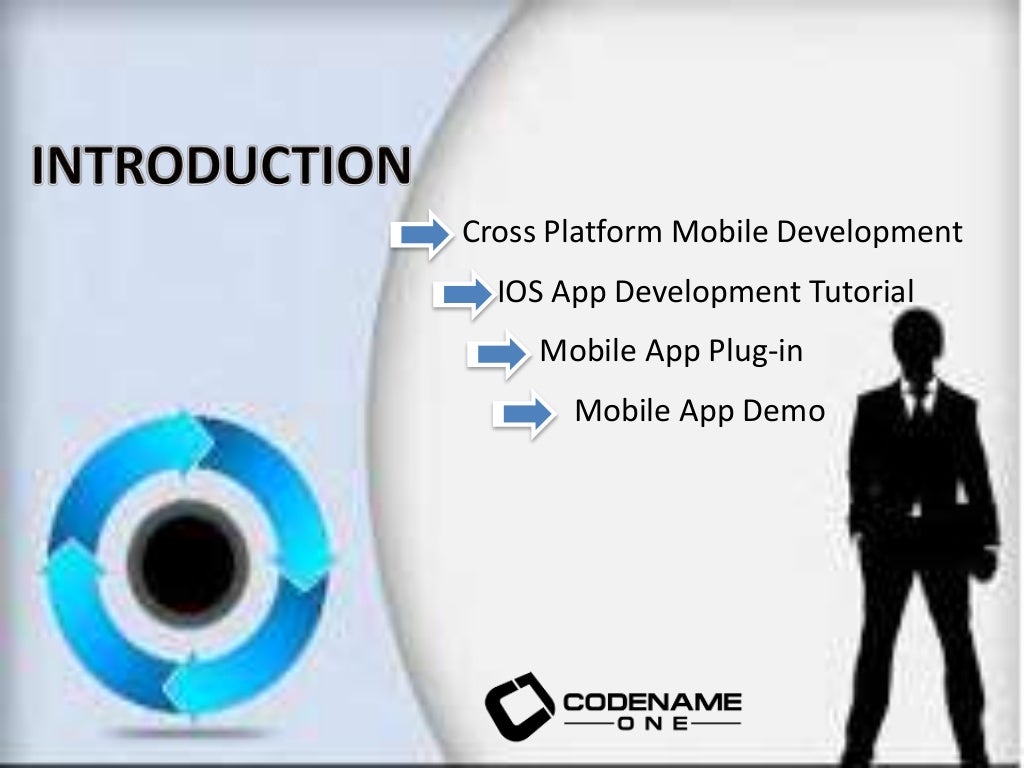 INTRODUCTION

Cross Platform Mobile Development

IOS App Development Tutorial

Mobile App Plug-in

Mobile App Demo

CODENAME
ONE